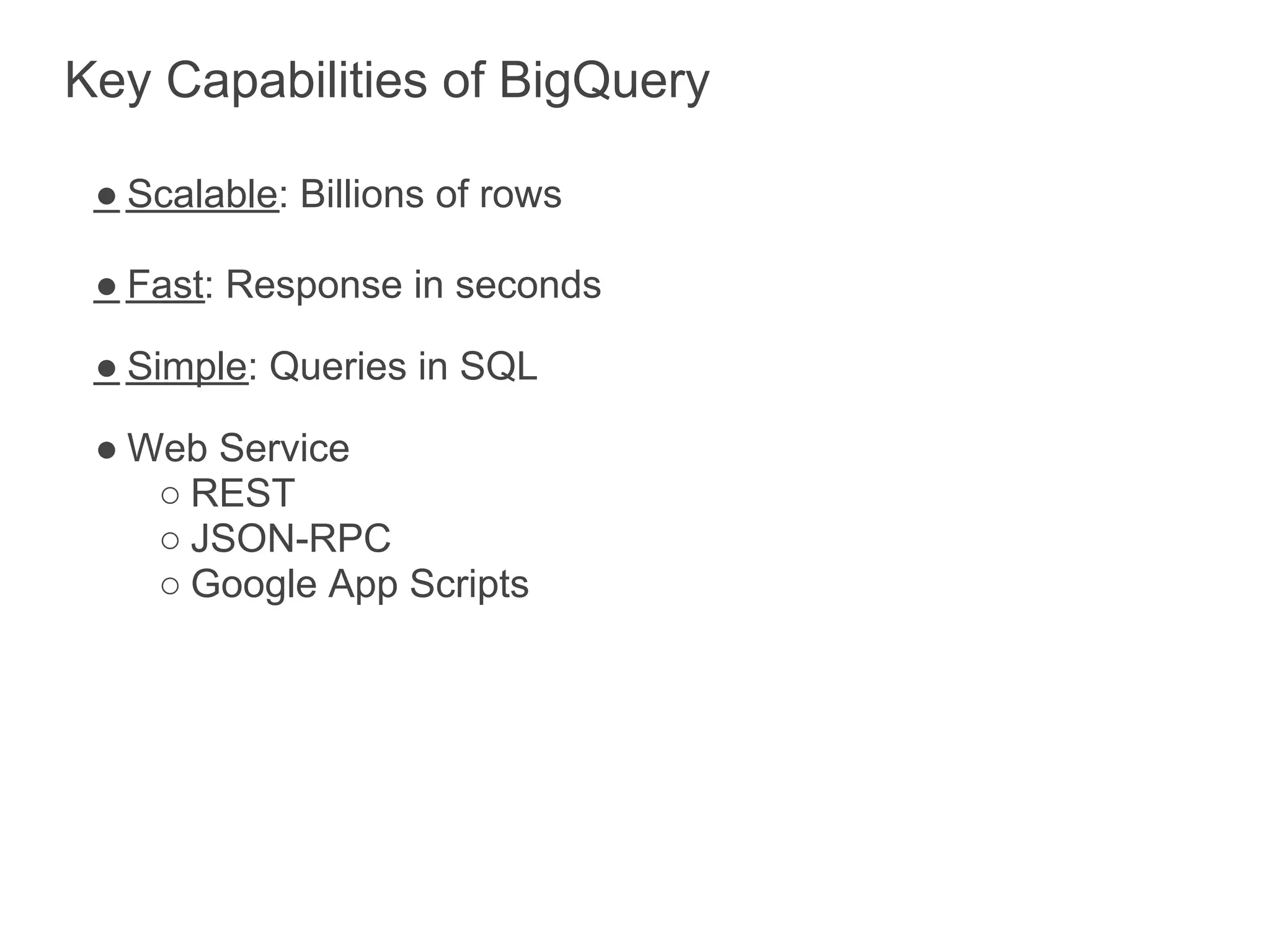 Key Capabilities of BigQuery

● Scalable: Billions of rows

● Fast: Response in seconds

● Simple: Queries in SQL

● Web Service
  ○ REST
  ○ JSON-RPC
  ○ Google App Scripts